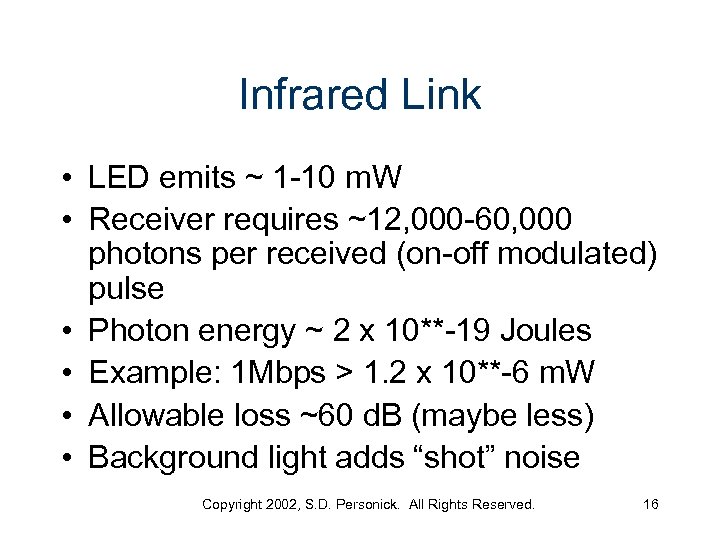 Infrared Link

• LED emits ~ 1-10 mW
• Receiver requires ~12,000-60,000 photons per received (on-off modulated) pulse
• Photon energy ~ 2 x 10**-19 Joules
• Example: 1Mbps > 1.2 x 10**-6 mW
• Allowable loss ~60 dB (maybe less)
• Background light adds “shot” noise

Copyright 2002, S.D. Personick. All Rights Reserved.

16